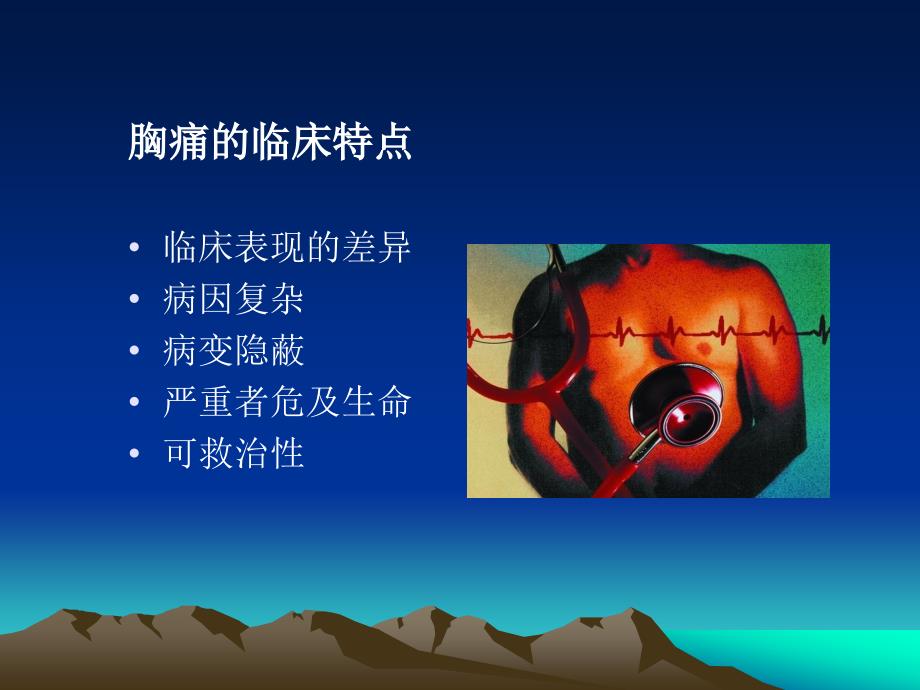 胸痛的临床特点

• 临床表现的差异
• 病因复杂
• 病变隐蔽
• 严重者危及生命
• 可救治性